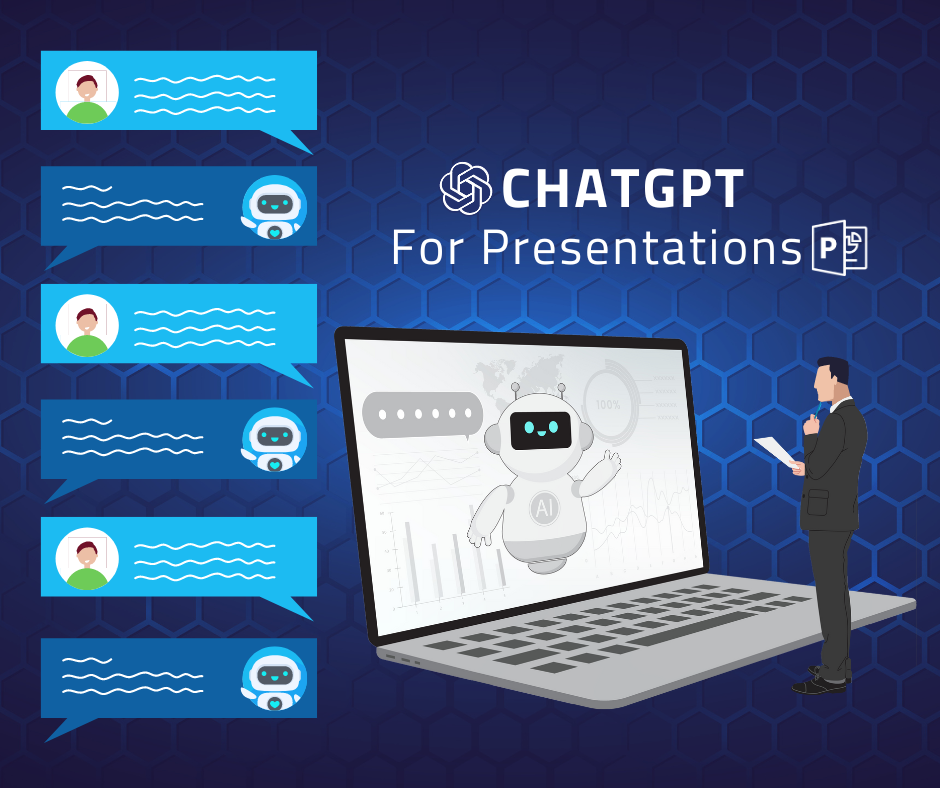 CHATGPT
For Presentations

100%

AI